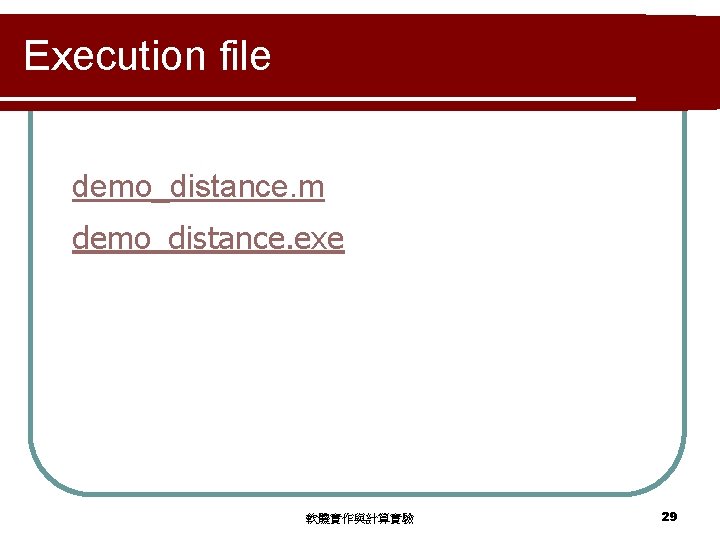 Execution file

demo_distance.m

demo_distance.exe

軟體實作與計算實驗

29